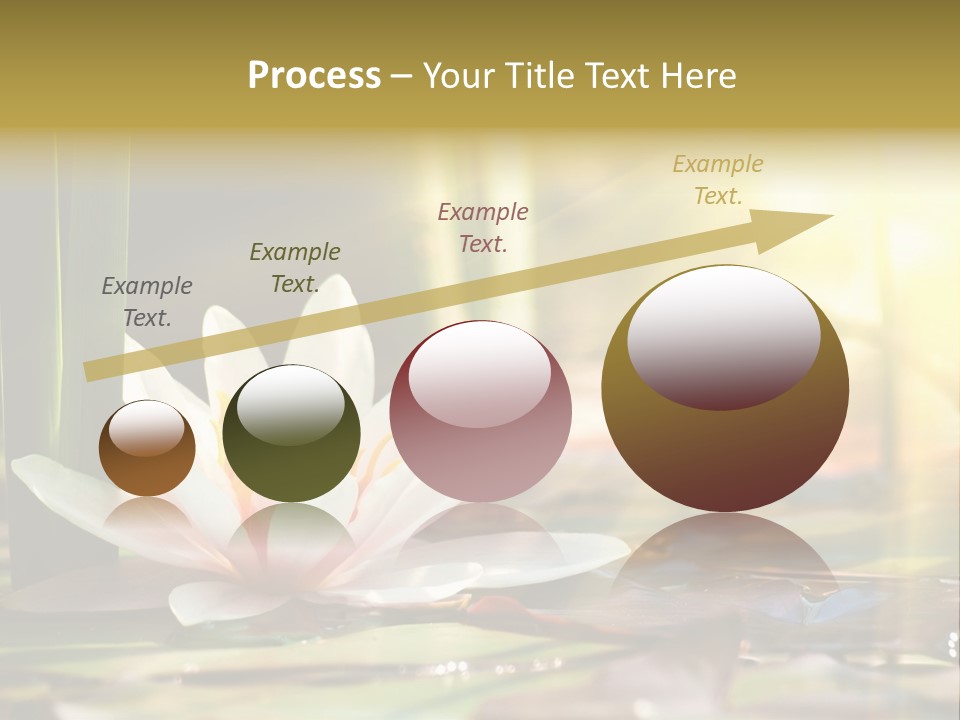 Process – Your Title Text Here

Example Text.

Example Text.

Example Text.

Example Text.